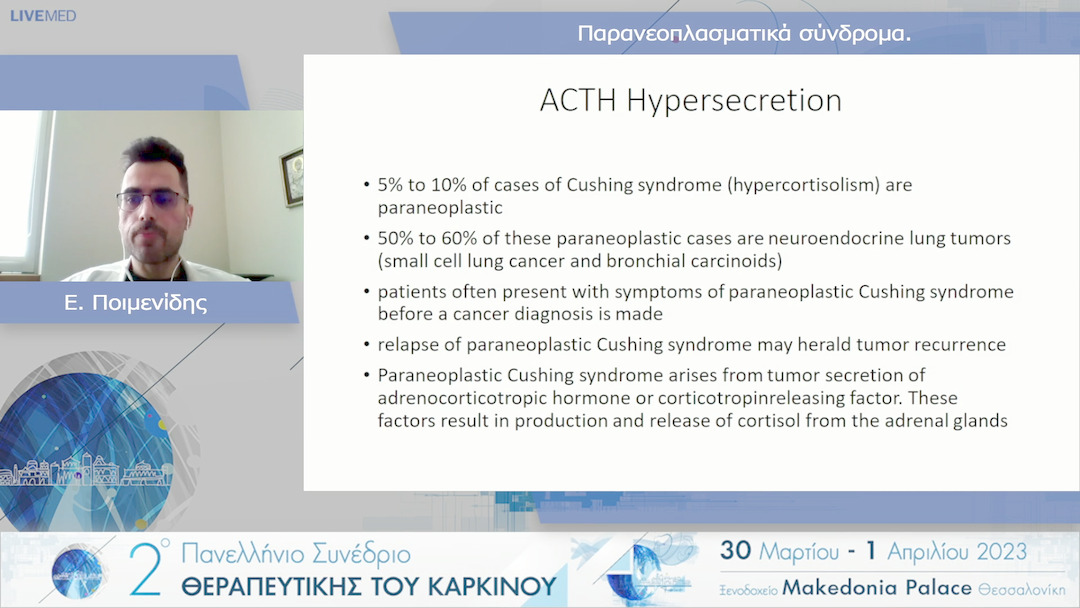 LIVEMED

Παρανεοπλασματικά σύνδρομα.

Ε. Ποιμενίδης

ACTH Hypersecretion

• 5% to 10% of cases of Cushing syndrome (hypercortisolism) are paraneoplastic

• 50% to 60% of these paraneoplastic cases are neuroendocrine lung tumors (small cell lung cancer and bronchial carcinoids)

• patients often present with symptoms of paraneoplastic Cushing syndrome before a cancer diagnosis is made

• relapse of paraneoplastic Cushing syndrome may herald tumor recurrence

• Paraneoplastic Cushing syndrome arises from tumor secretion of adrenocorticotropic hormone or corticotropinreleasing factor. These factors result in production and release of cortisol from the adrenal glands

2° Πανελλήνιο Συνέδριο ΘΕΡΑΠΕΥΤΙΚΗΣ ΤΟΥ ΚΑΡΚΙΝΟΥ

30 Μαρτίου - 1 Απριλίου 2023

Ξενοδοχείο Makedonia Palace Θεσσαλονίκη